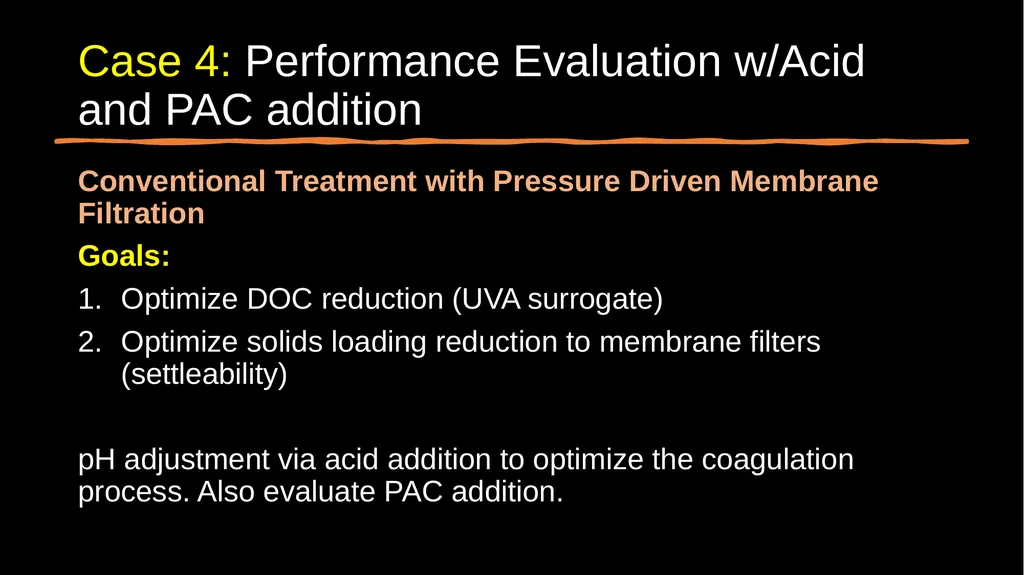 Case 4: Performance Evaluation w/Acid and PAC addition

Conventional Treatment with Pressure Driven Membrane Filtration

Goals:

1. Optimize DOC reduction (UVA surrogate)
2. Optimize solids loading reduction to membrane filters (settleability)

pH adjustment via acid addition to optimize the coagulation process. Also evaluate PAC addition.